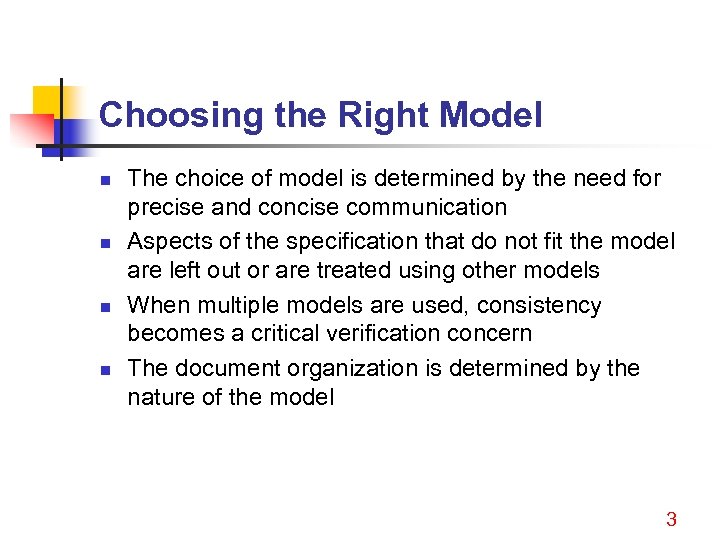 Choosing the Right Model

- The choice of model is determined by the need for precise and concise communication
- Aspects of the specification that do not fit the model are left out or are treated using other models
- When multiple models are used, consistency becomes a critical verification concern
- The document organization is determined by the nature of the model

3